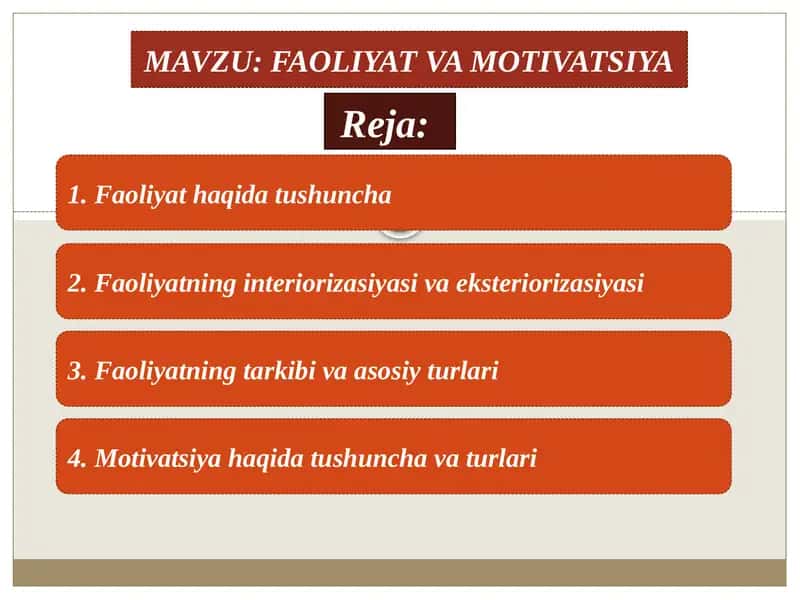 MAVZU: FAOLIYAT VA MOTIVATSIYA

Reja:

1. Faoliyat haqida tushuncha

2. Faoliyatning interiorizasiyasi va eksteriorizasiyasi

3. Faoliyatning tarkibi va asosiy turlari

4. Motivatsiya haqida tushuncha va turlari